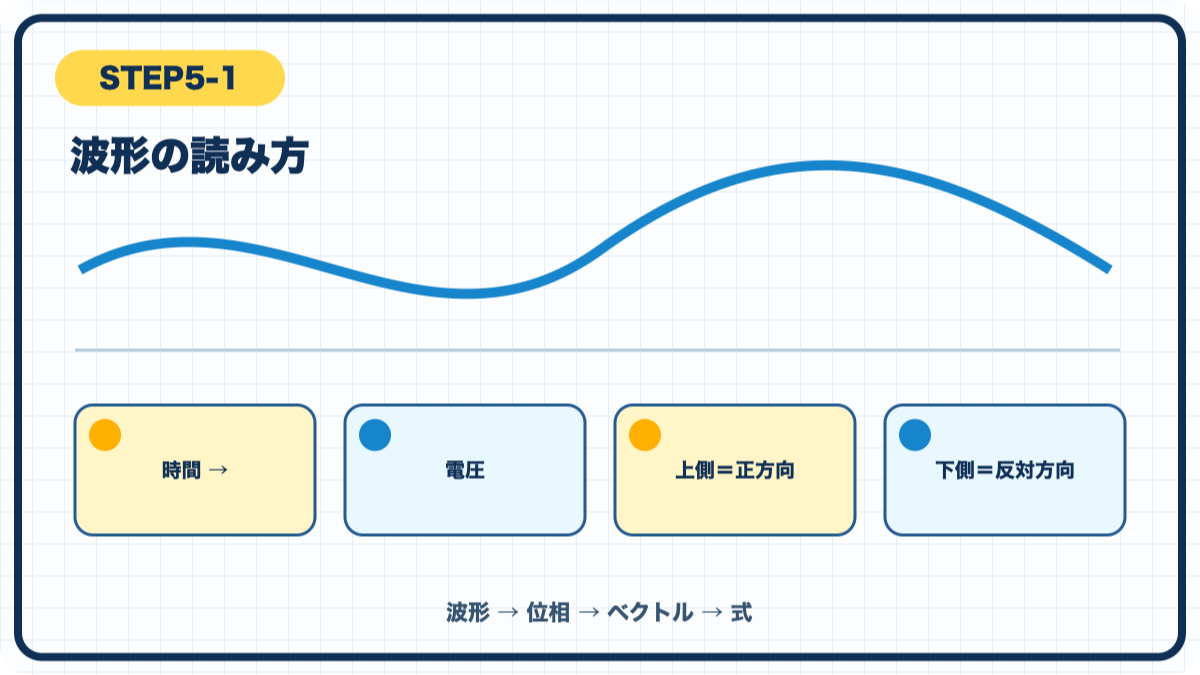 STEP5-1

波形の読み方

時間 →

電圧

上側＝正方向

下側＝反対方向

波形 → 位相 → ベクトル → 式